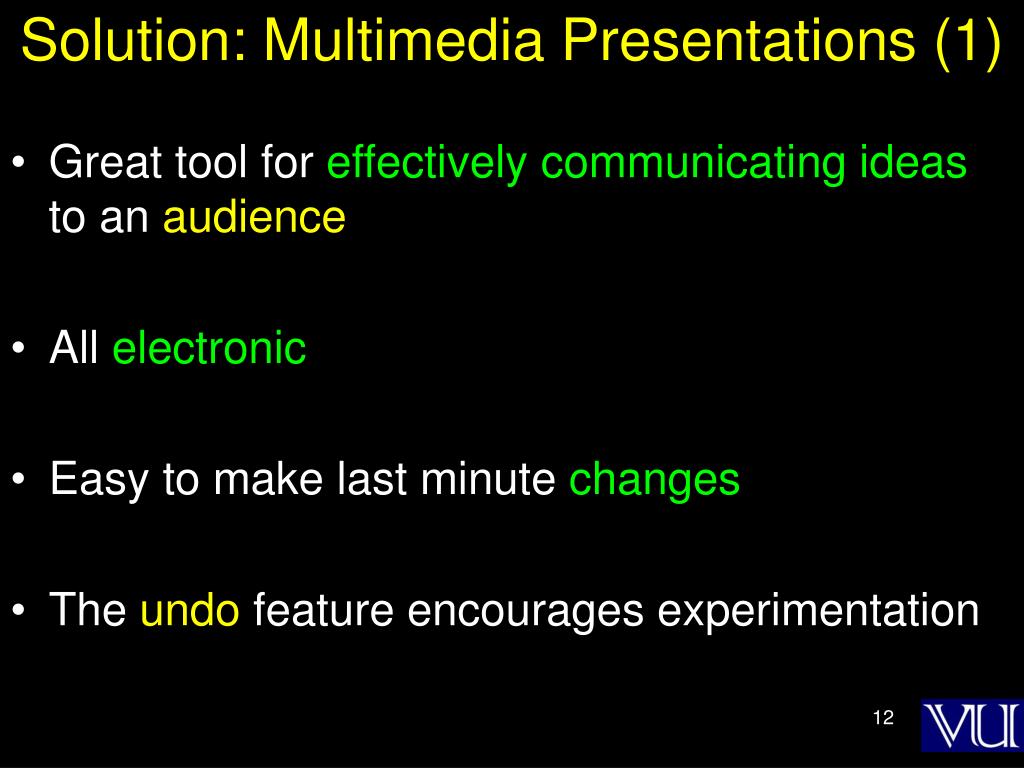 Solution: Multimedia Presentations (1)

• Great tool for effectively communicating ideas to an audience

• All electronic

• Easy to make last minute changes

• The undo feature encourages experimentation

12

VU